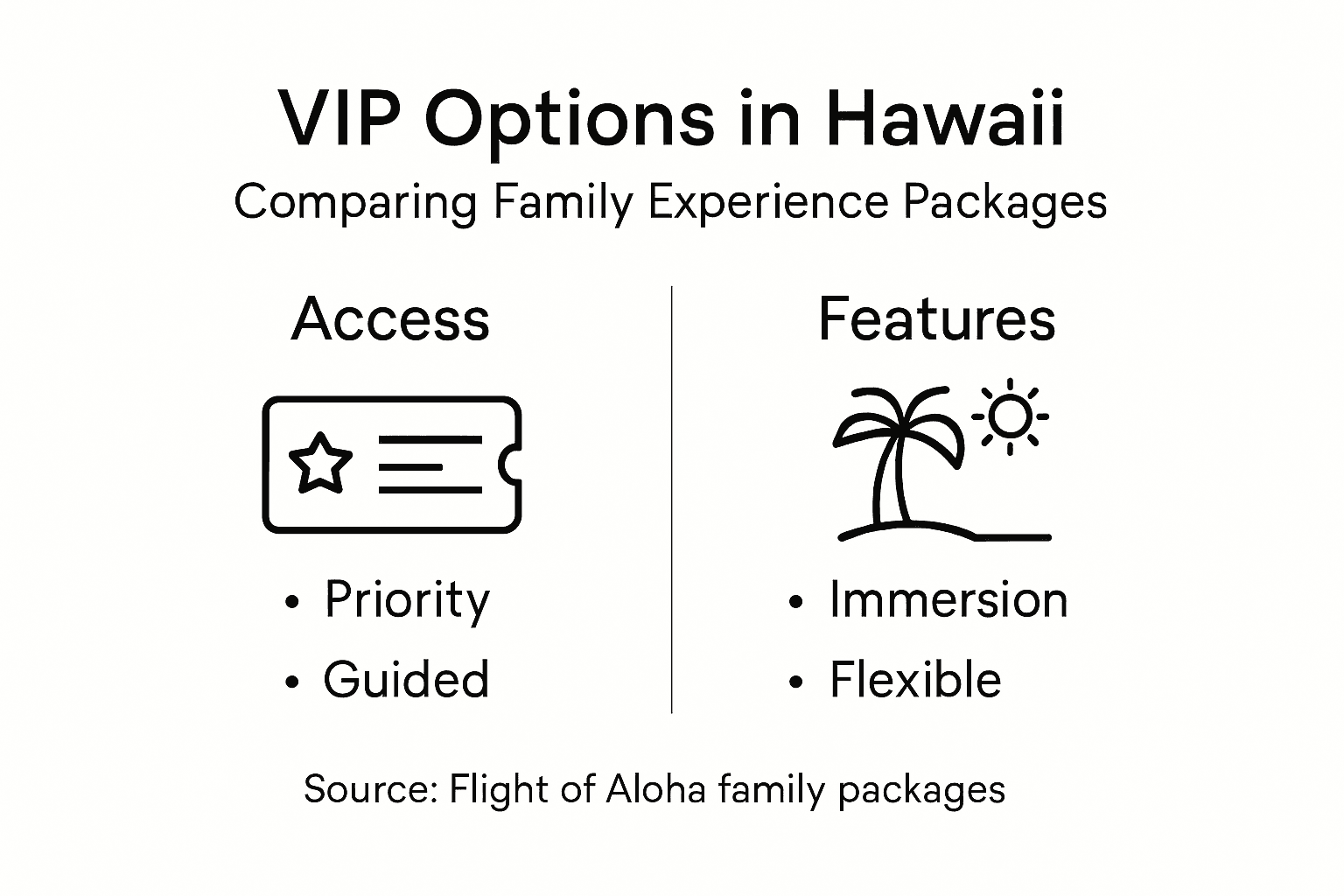 VIP Options in Hawaii

Comparing Family Experience Packages

Access

• Priority
• Guided

Features

• Immersion
• Flexible

Source: Flight of Aloha family packages